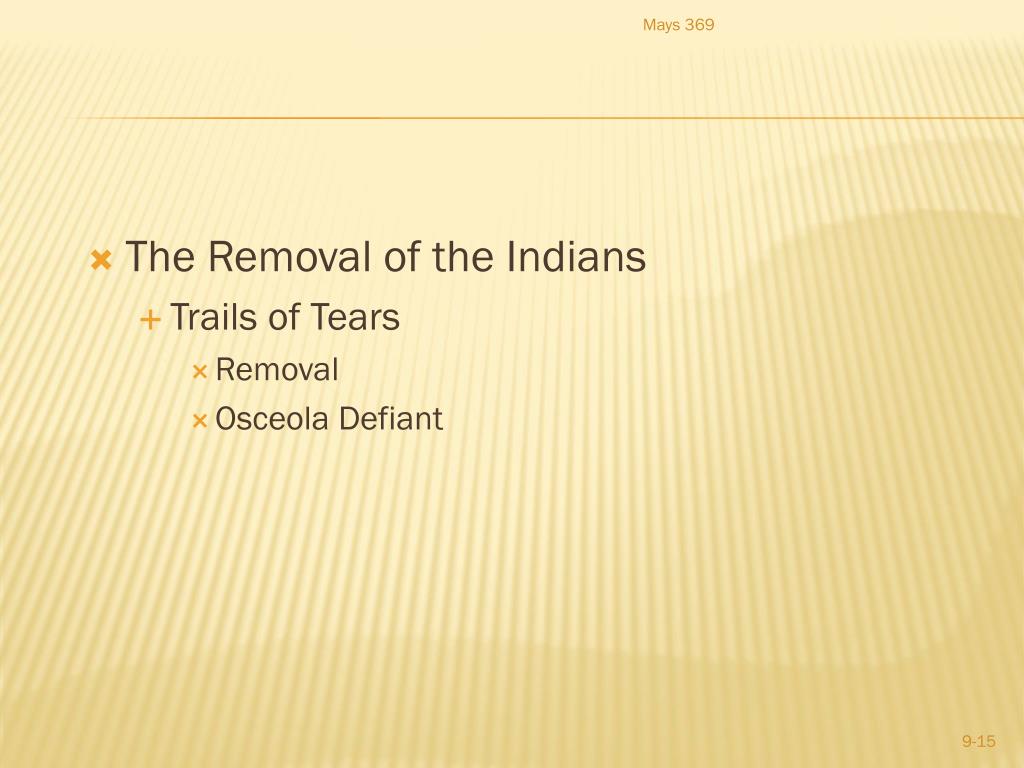 Mays 369

The Removal of the Indians

Trails of Tears

Removal

Osceola Defiant

9-15